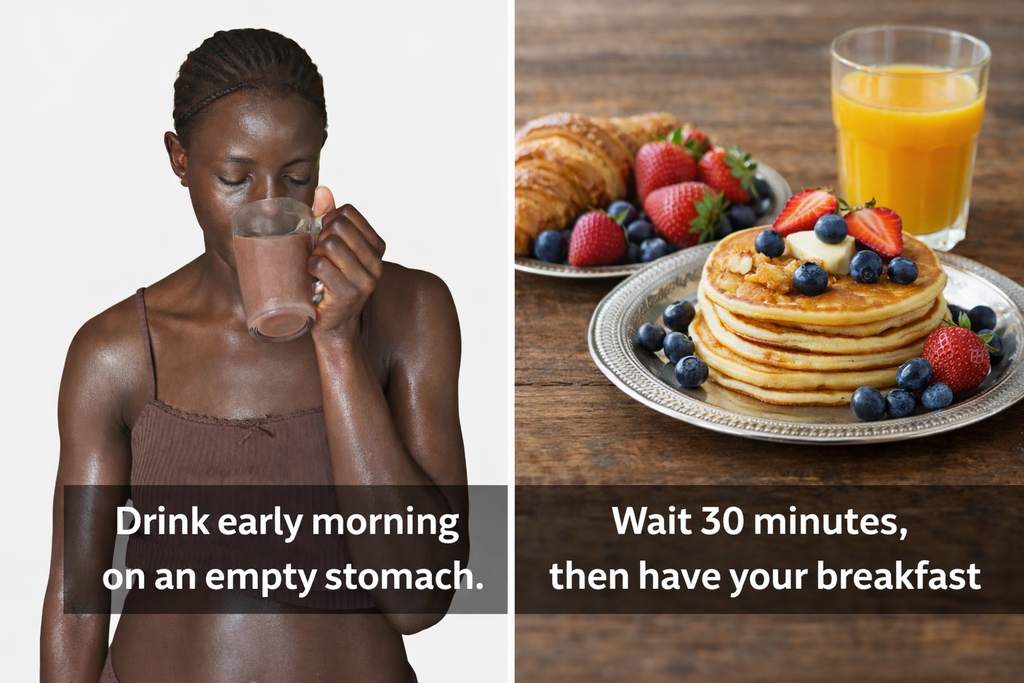 Drink early morning on an empty stomach.

Wait 30 minutes, then have your breakfast